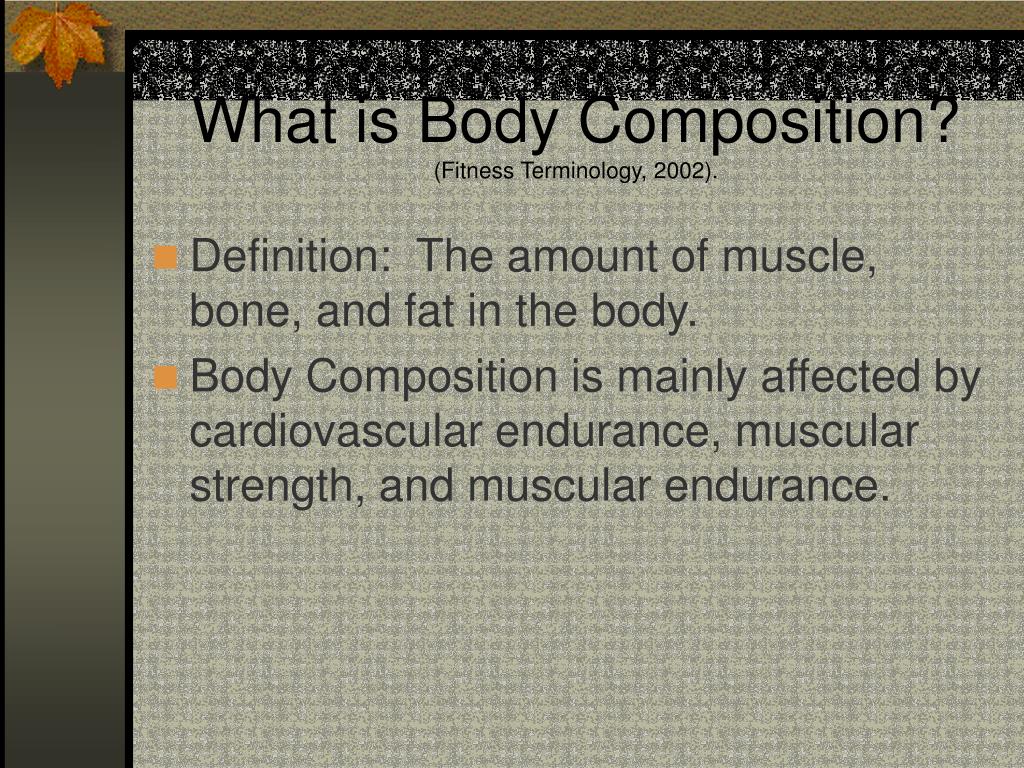 What is Body Composition?
(Fitness Terminology, 2002).

Definition: The amount of muscle, bone, and fat in the body.

Body Composition is mainly affected by cardiovascular endurance, muscular strength, and muscular endurance.